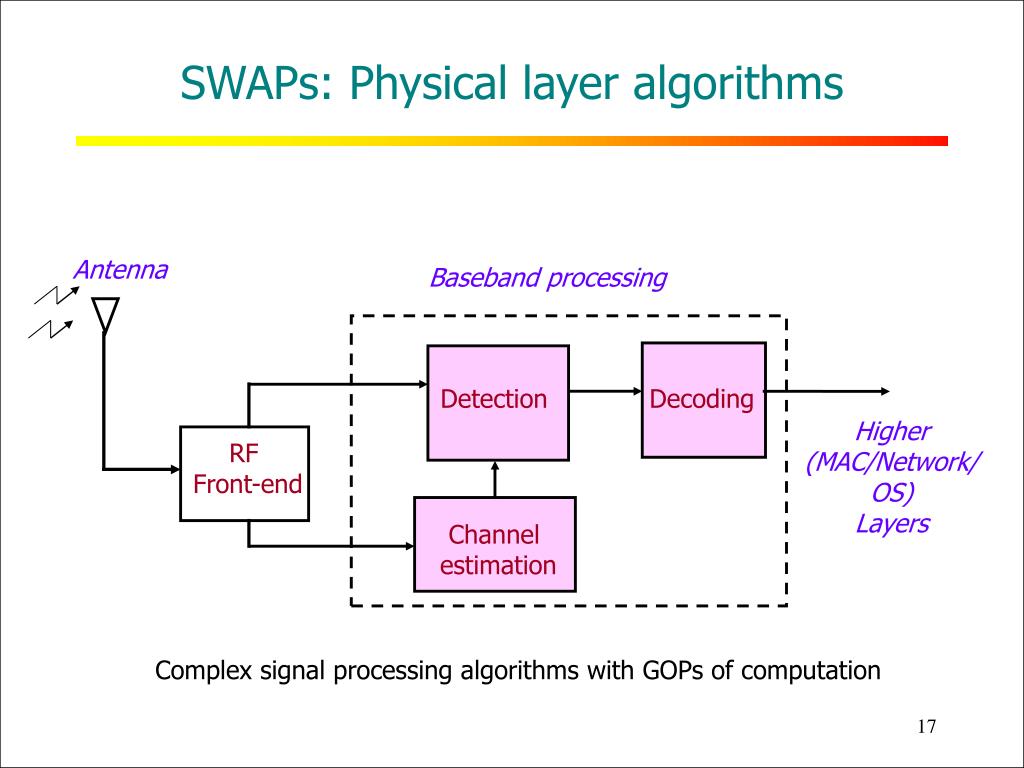 SWAPs: Physical layer algorithms

Antenna

Baseband processing

RF Front-end

Detection

Decoding

Channel estimation

Higher (MAC/Network/ OS) Layers

Complex signal processing algorithms with GOPs of computation

17